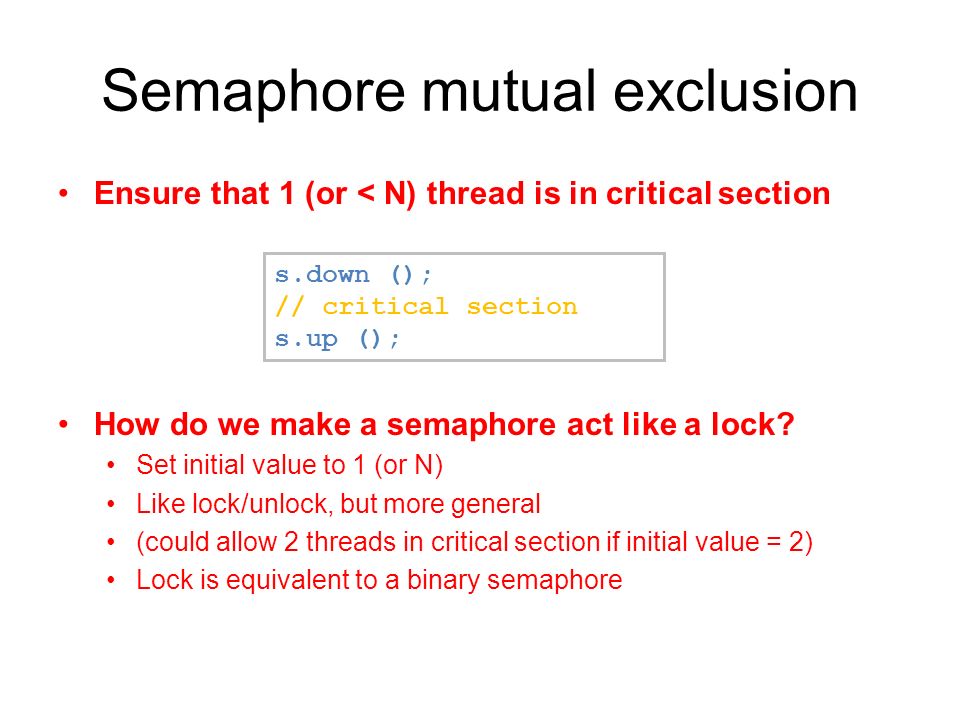 Semaphore mutual exclusion

• Ensure that 1 (or < N) thread is in critical section

s.down ();
// critical section
s.up ();

• How do we make a semaphore act like a lock?
  • Set initial value to 1 (or N)
  • Like lock/unlock, but more general
  • (could allow 2 threads in critical section if initial value = 2)
  • Lock is equivalent to a binary semaphore